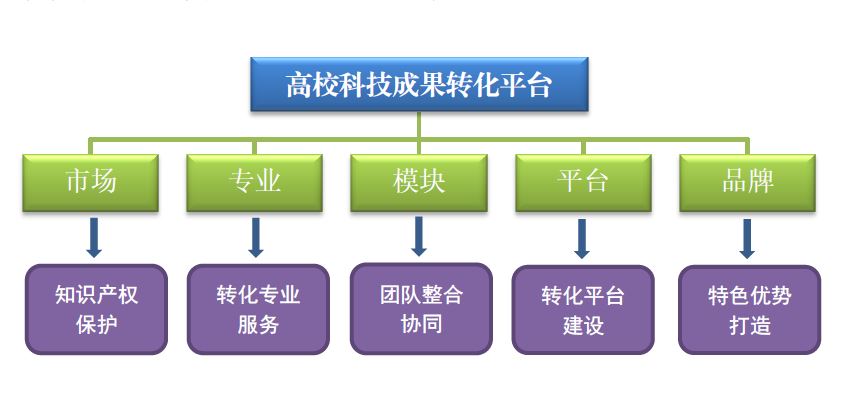 高校科技成果转化平台

市场

专业

模块

平台

品牌

知识产权保护

转化专业服务

团队整合协同

转化平台建设

特色优势打造